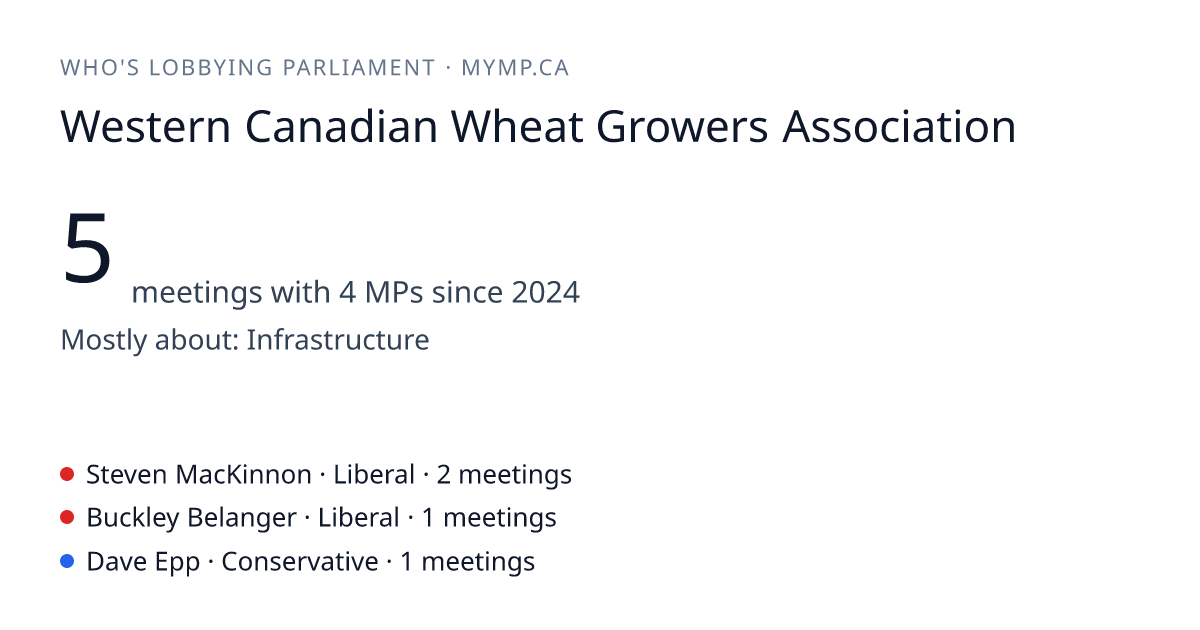 WHO'S LOBBYING PARLIAMENT · MYMP.CA

Western Canadian Wheat Growers Association

5 meetings with 4 MPs since 2024

Mostly about: Infrastructure

Steven MacKinnon · Liberal · 2 meetings
Buckley Belanger · Liberal · 1 meetings
Dave Epp · Conservative · 1 meetings